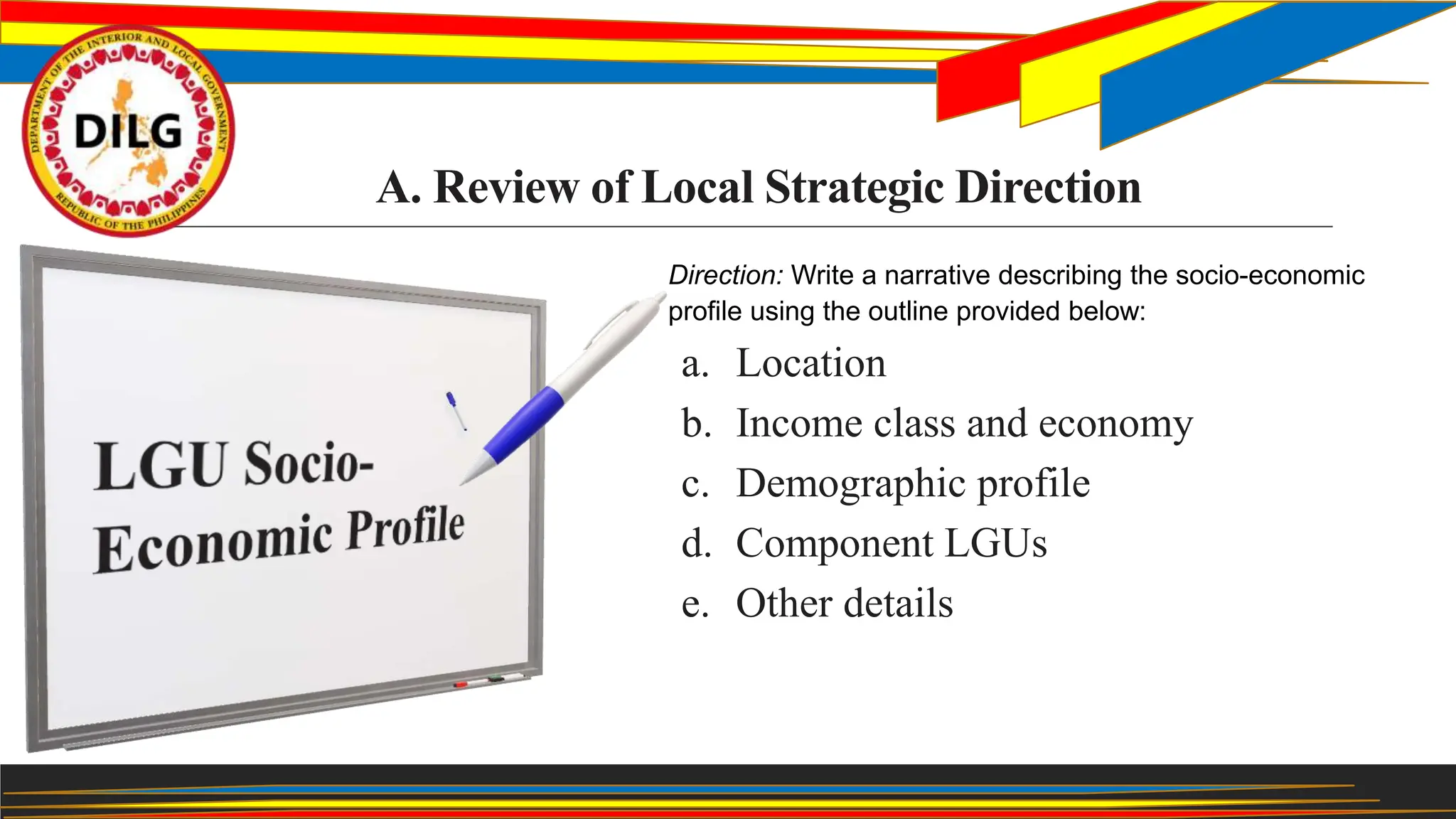 DEPARTMENT OF THE INTERIOR AND LOCAL GOVERNMENT
DILG
REPUBLIC OF THE PHILIPPINES

A. Review of Local Strategic Direction

LGU Socio-Economic Profile

Direction: Write a narrative describing the socio-economic profile using the outline provided below:

a. Location
b. Income class and economy
c. Demographic profile
d. Component LGUs
e. Other details